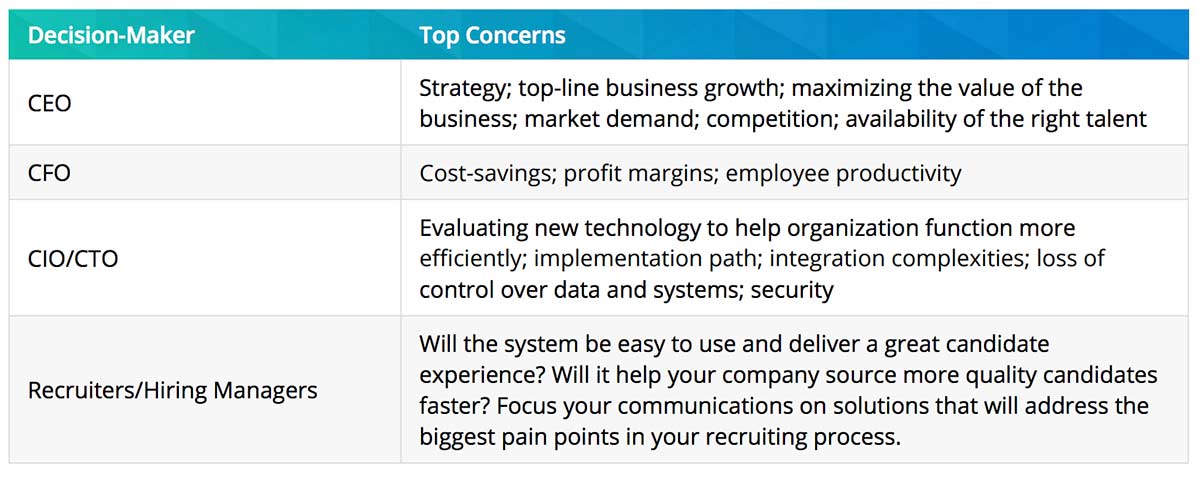 | Decision-Maker | Top Concerns |
|---|---|
| CEO | Strategy; top-line business growth; maximizing the value of the business; market demand; competition; availability of the right talent |
| CFO | Cost-savings; profit margins; employee productivity |
| CIO/CTO | Evaluating new technology to help organization function more efficiently; implementation path; integration complexities; loss of control over data and systems; security |
| Recruiters/Hiring Managers | Will the system be easy to use and deliver a great candidate experience? Will it help your company source more quality candidates faster? Focus your communications on solutions that will address the biggest pain points in your recruiting process. |